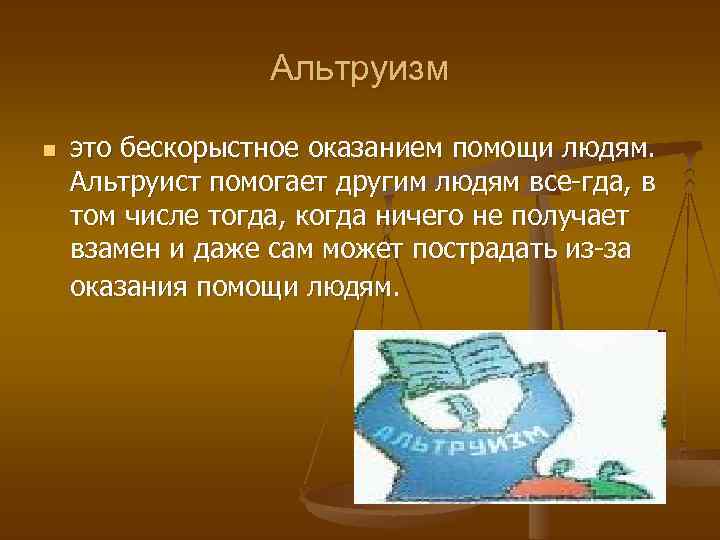 Альтруизм

это бескорыстное оказанием помощи людям. Альтруист помогает другим людям все-гда, в том числе тогда, когда ничего не получает взамен и даже сам может пострадать из-за оказания помощи людям.

АЛЬТРУИЗМ